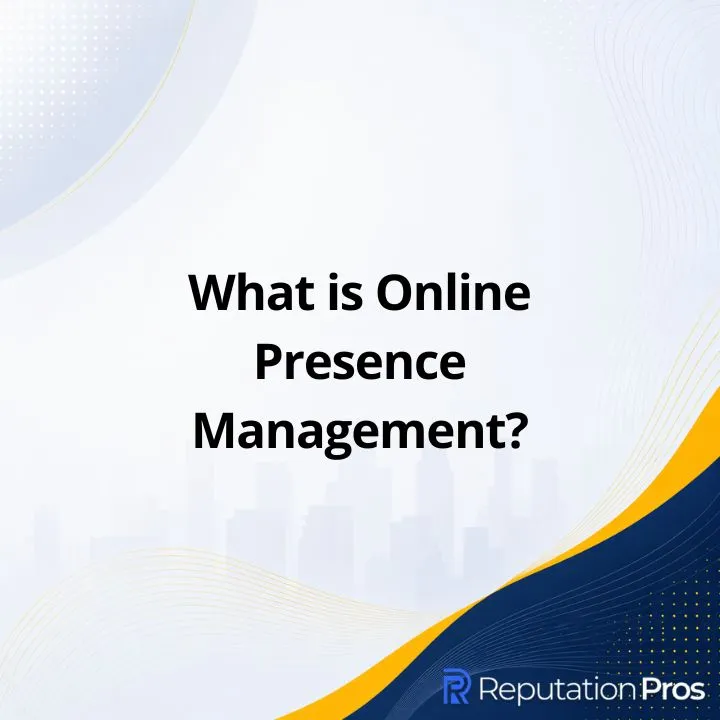 What is Online Presence Management?

Reputation Pros